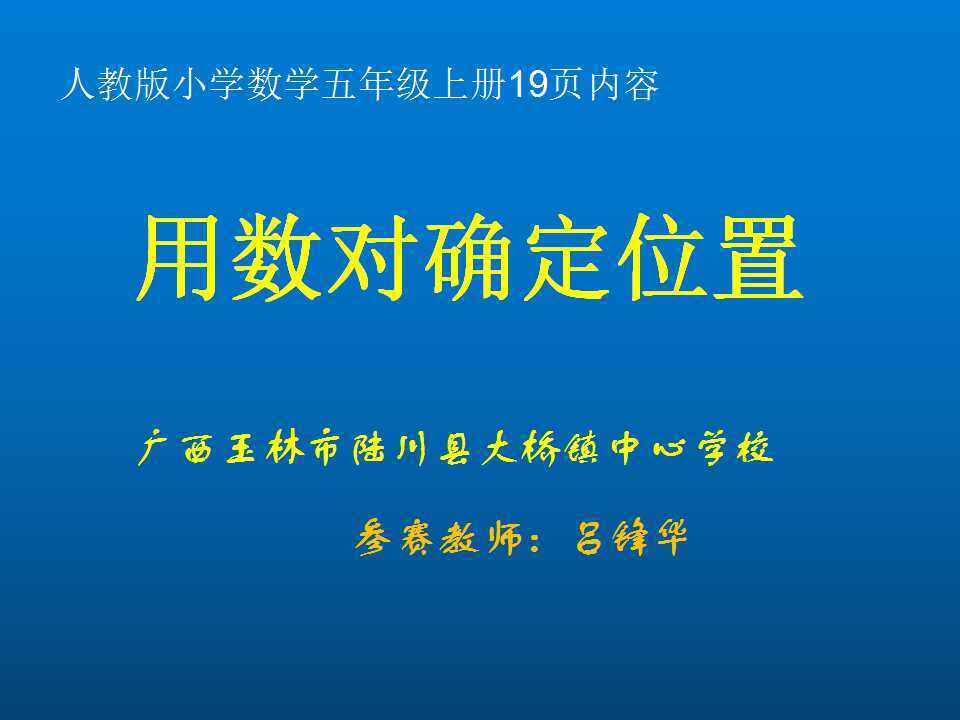 人教版小学数学五年级上册19页内容

用数对确定位置

广西玉林市陆川县大桥镇中心学校

参赛教师：吕锋华